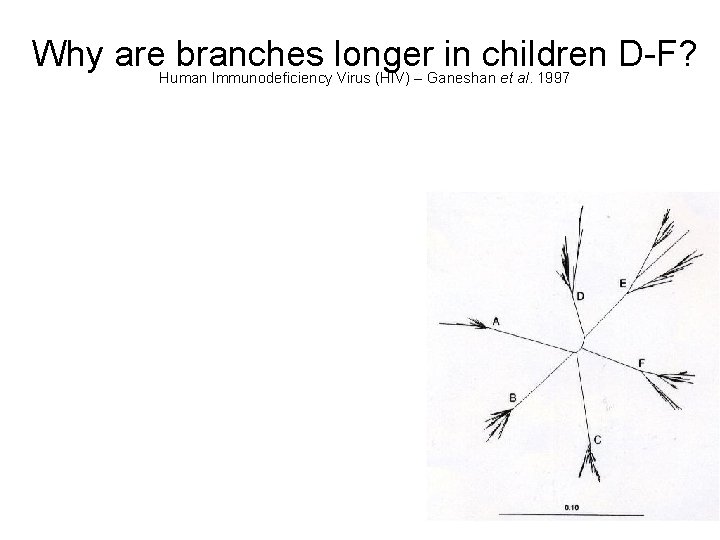 Why are branches longer in children D-F?
Human Immunodeficiency Virus (HIV) – Ganeshan et al. 1997

D
E
A
F
B
C
0.10